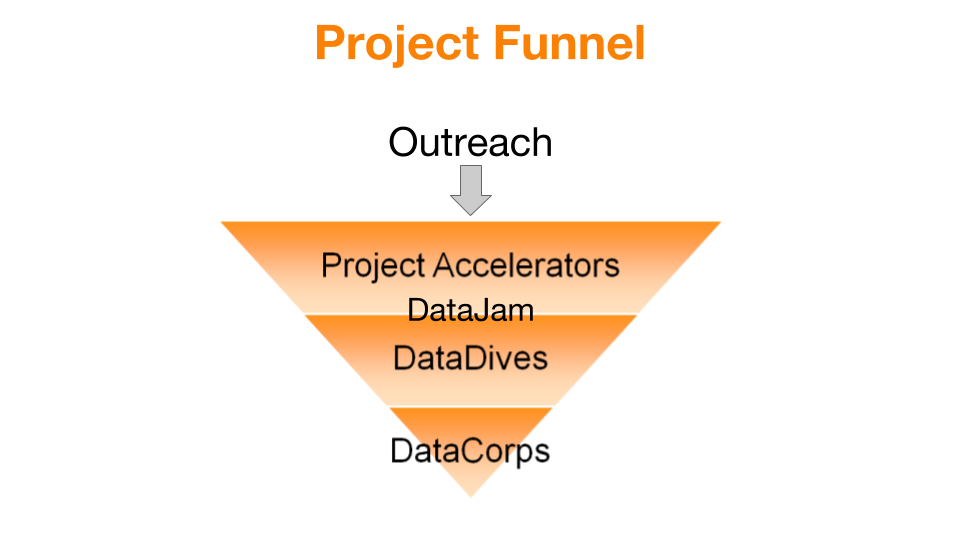 Project Funnel

Outreach

Project Accelerators

DataJam

DataDives

DataCorps